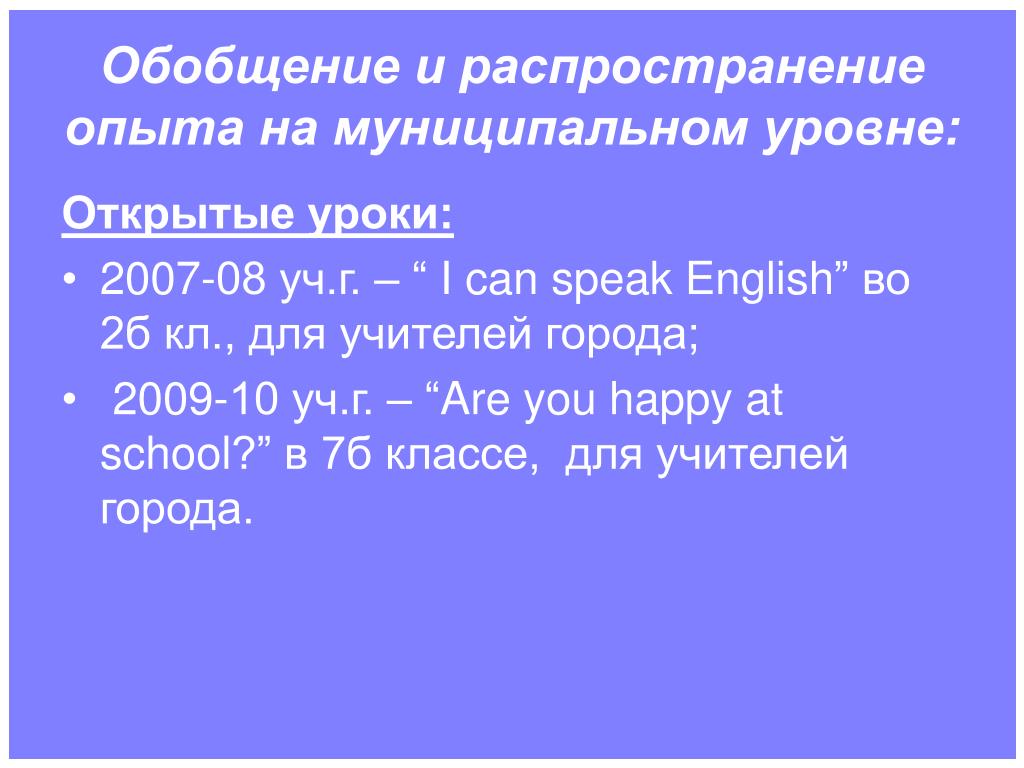 Обобщение и распространение опыта на муниципальном уровне:

Открытые уроки:

• 2007-08 уч.г. – “ I can speak English” во 2б кл., для учителей города;
• 2009-10 уч.г. – “Are you happy at school?” в 7б классе, для учителей города.